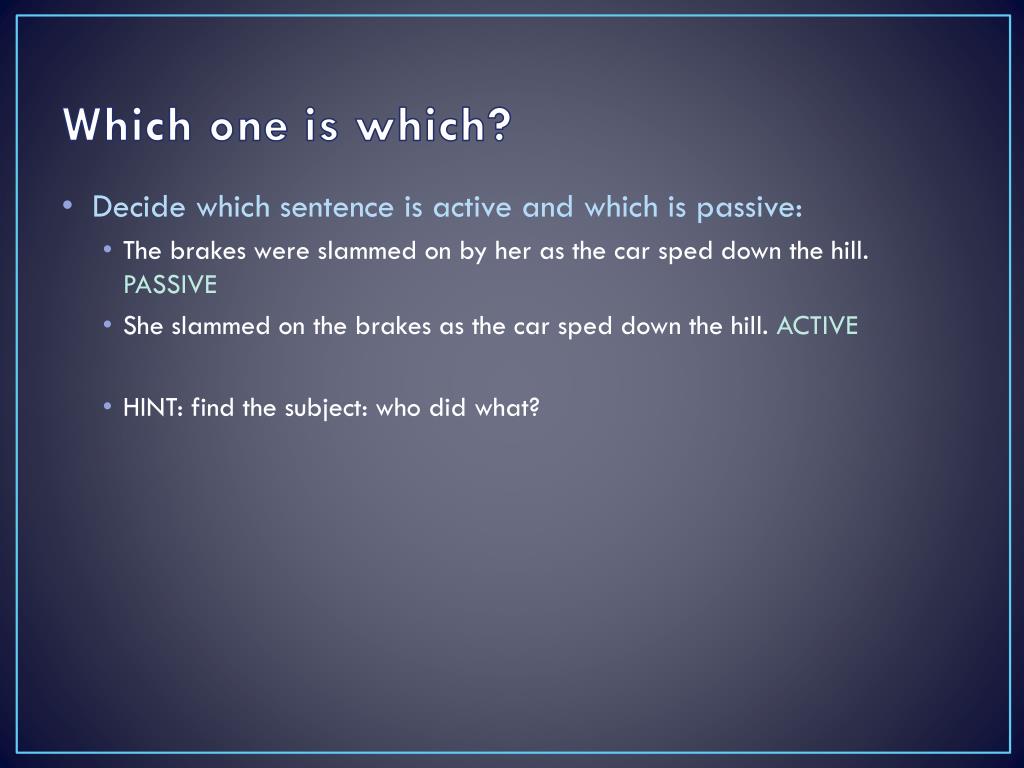 Which one is which?

• Decide which sentence is active and which is passive:
• The brakes were slammed on by her as the car sped down the hill. PASSIVE
• She slammed on the brakes as the car sped down the hill. ACTIVE

• HINT: find the subject: who did what?